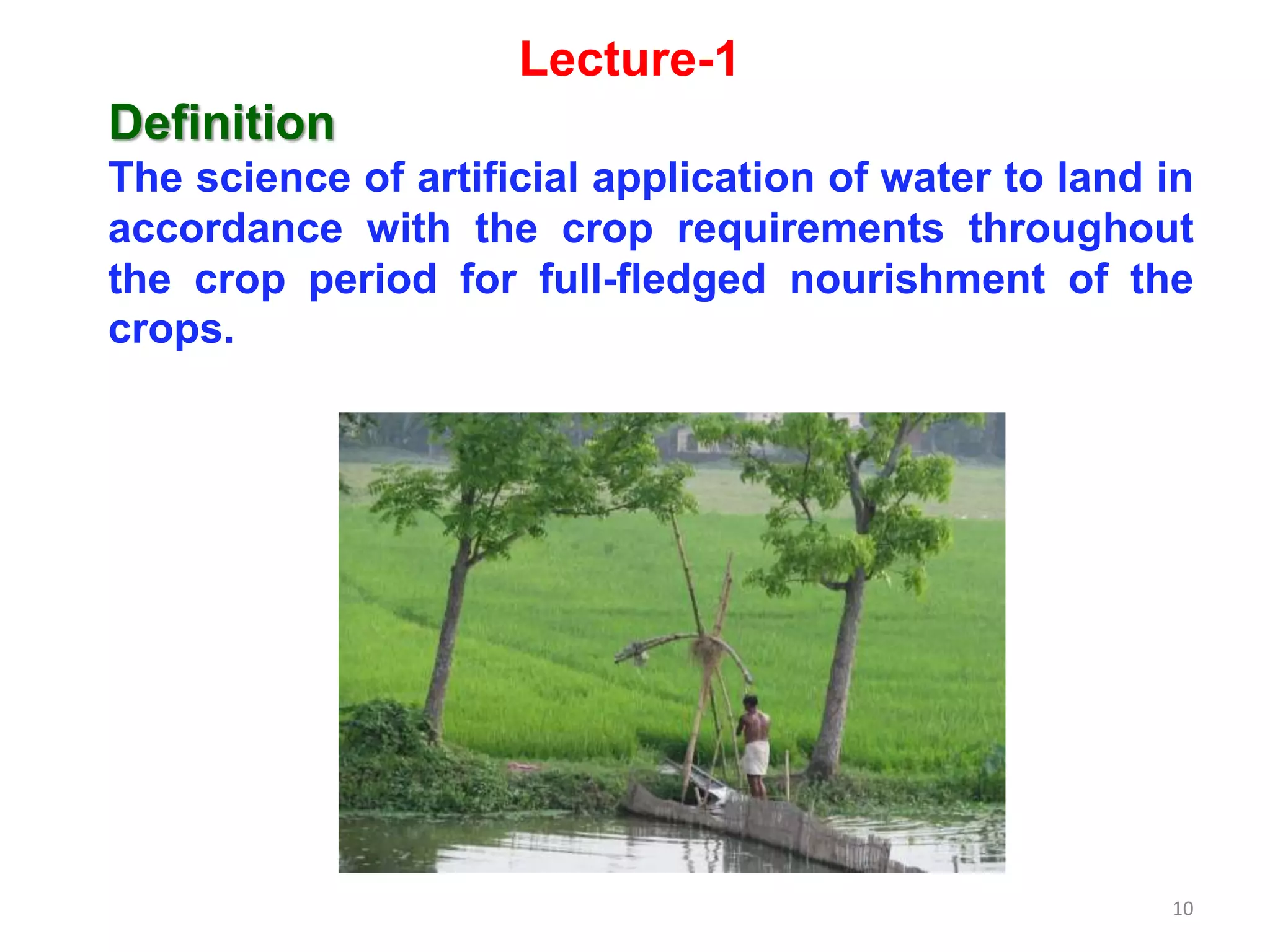 Lecture-1

Definition

The science of artificial application of water to land in accordance with the crop requirements throughout the crop period for full-fledged nourishment of the crops.

10